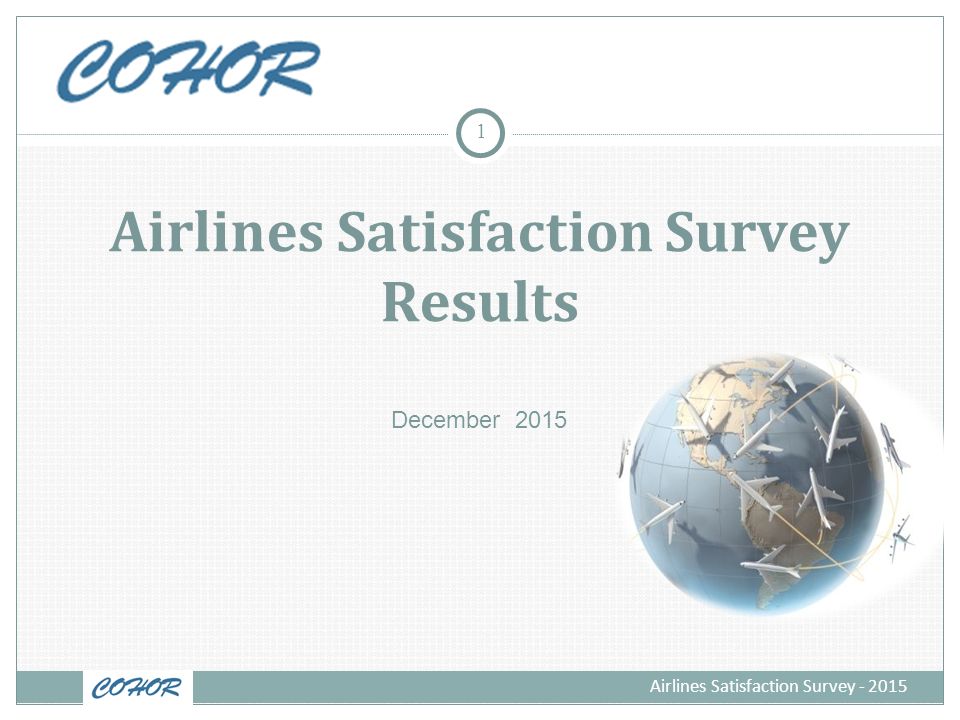 COHOR

1

Airlines Satisfaction Survey Results

December 2015

COHOR

Airlines Satisfaction Survey - 2015